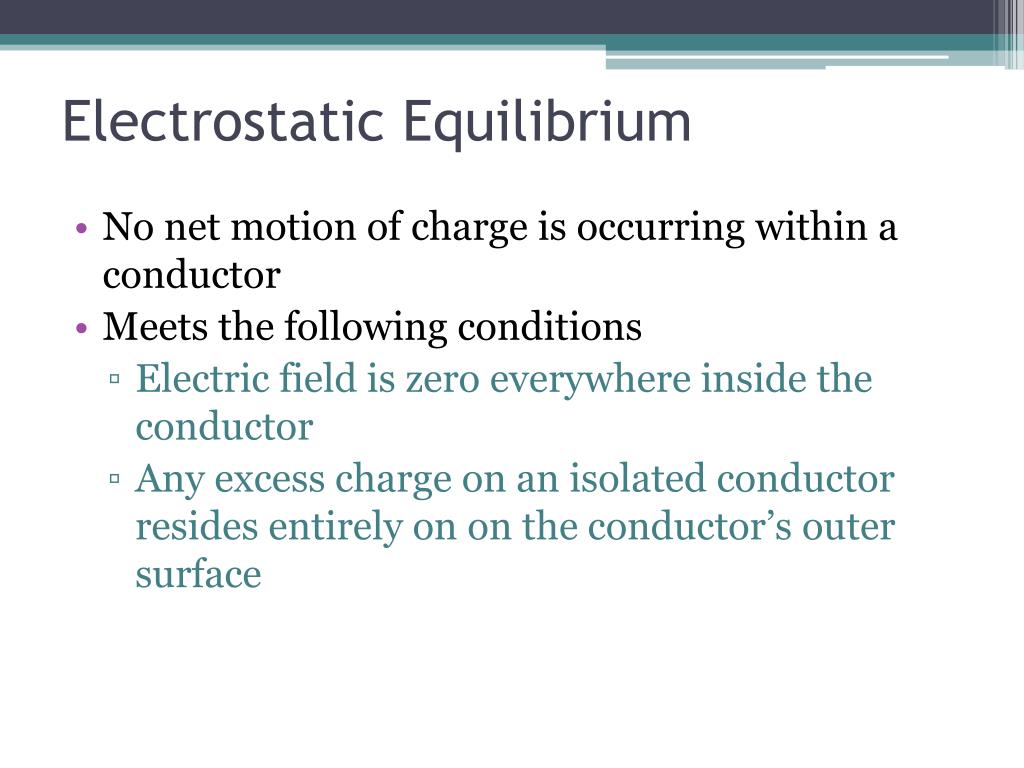 Electrostatic Equilibrium

• No net motion of charge is occurring within a conductor
• Meets the following conditions
▫ Electric field is zero everywhere inside the conductor
▫ Any excess charge on an isolated conductor resides entirely on on the conductor’s outer surface